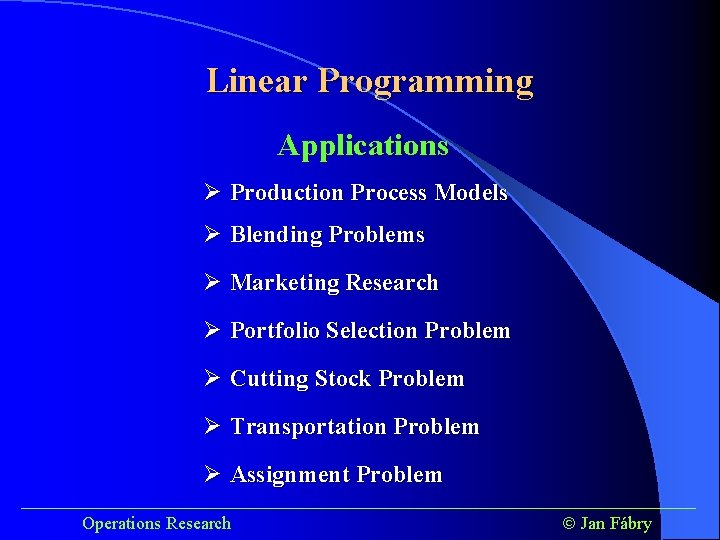 Linear Programming

Applications

➢ Production Process Models
➢ Blending Problems
➢ Marketing Research
➢ Portfolio Selection Problem
➢ Cutting Stock Problem
➢ Transportation Problem
➢ Assignment Problem

Operations Research

© Jan Fábry